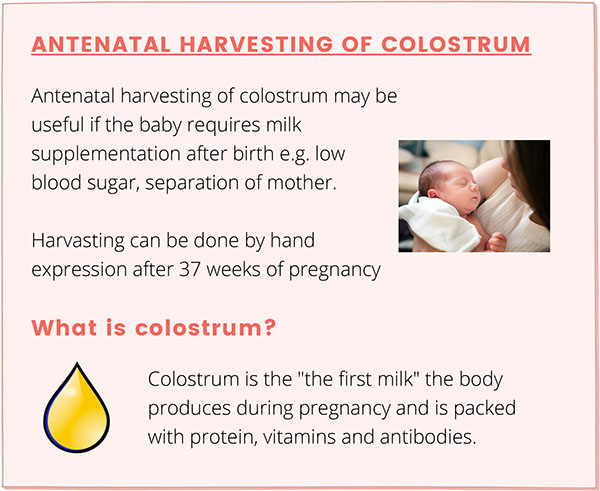 ANTENATAL HARVESTING OF COLOSTRUM

Antenatal harvesting of colostrum may be useful if the baby requires milk supplementation after birth e.g. low blood sugar, separation of mother.

Harvasting can be done by hand expression after 37 weeks of pregnancy

What is colostrum?

Colostrum is the "the first milk" the body produces during pregnancy and is packed with protein, vitamins and antibodies.